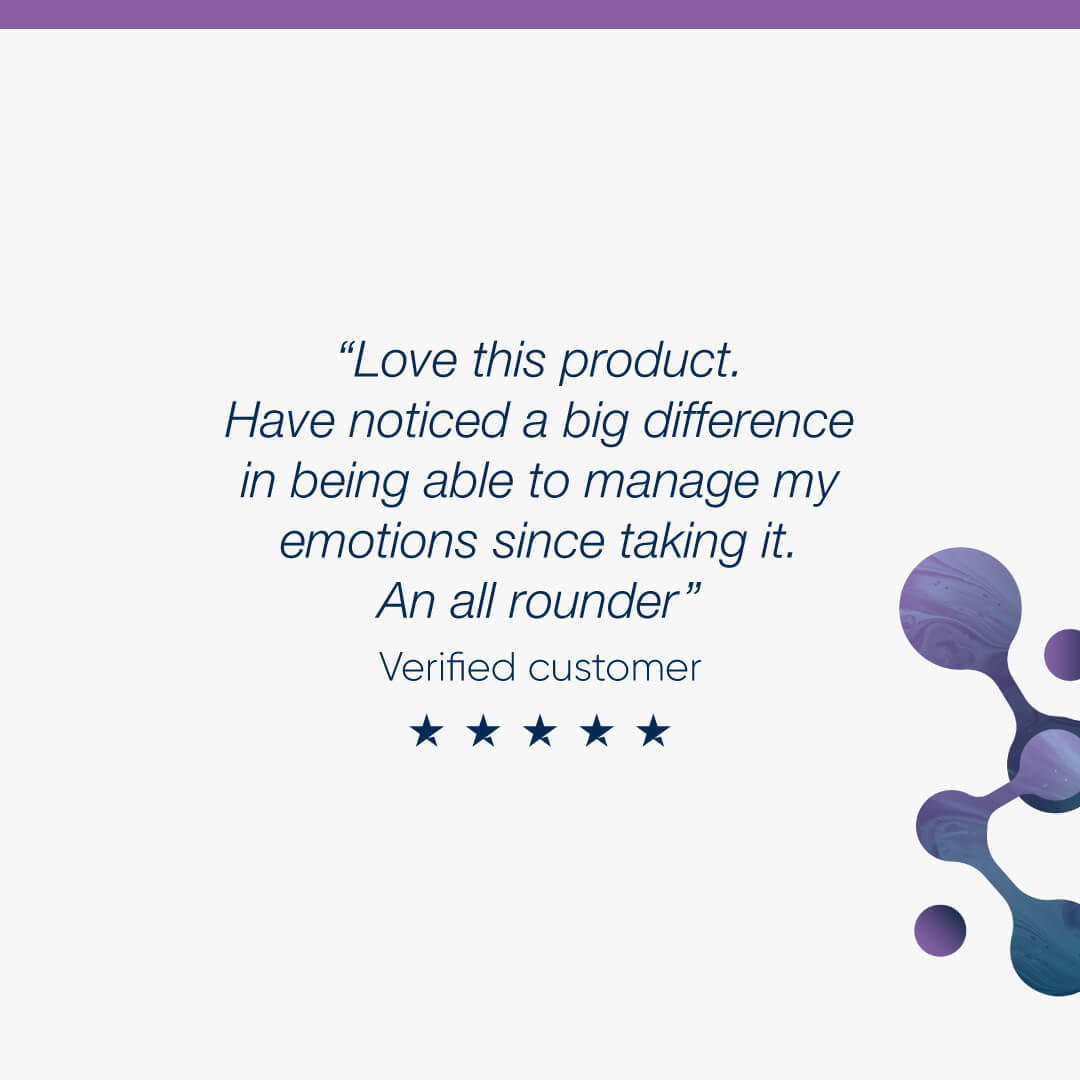 “Love this product. Have noticed a big difference in being able to manage my emotions since taking it. An all rounder”

Verified customer

★ ★ ★ ★ ★